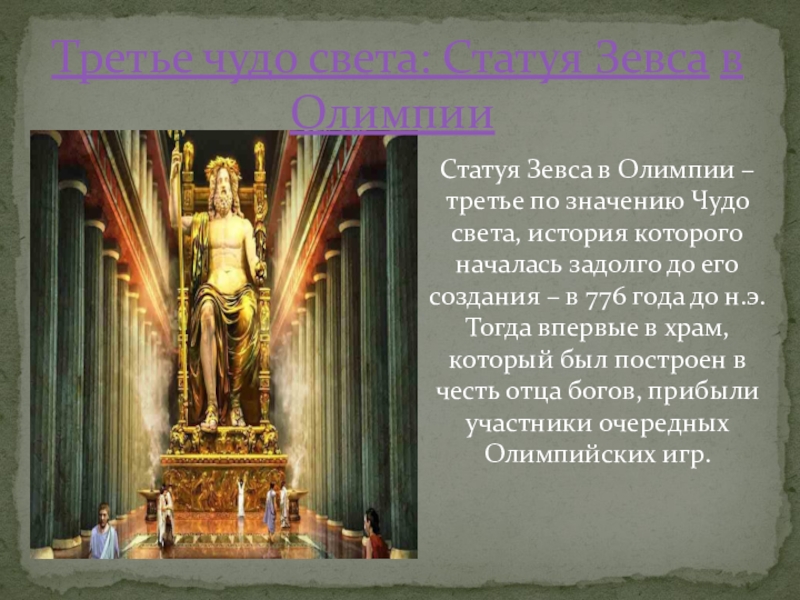 Третье чудо света: Статуя Зевса в Олимпии

Статуя Зевса в Олимпии – третье по значению Чудо света, история которого началась задолго до его создания – в 776 года до н.э. Тогда впервые в храм, который был построен в честь отца богов, прибыли участники очередных Олимпийских игр.